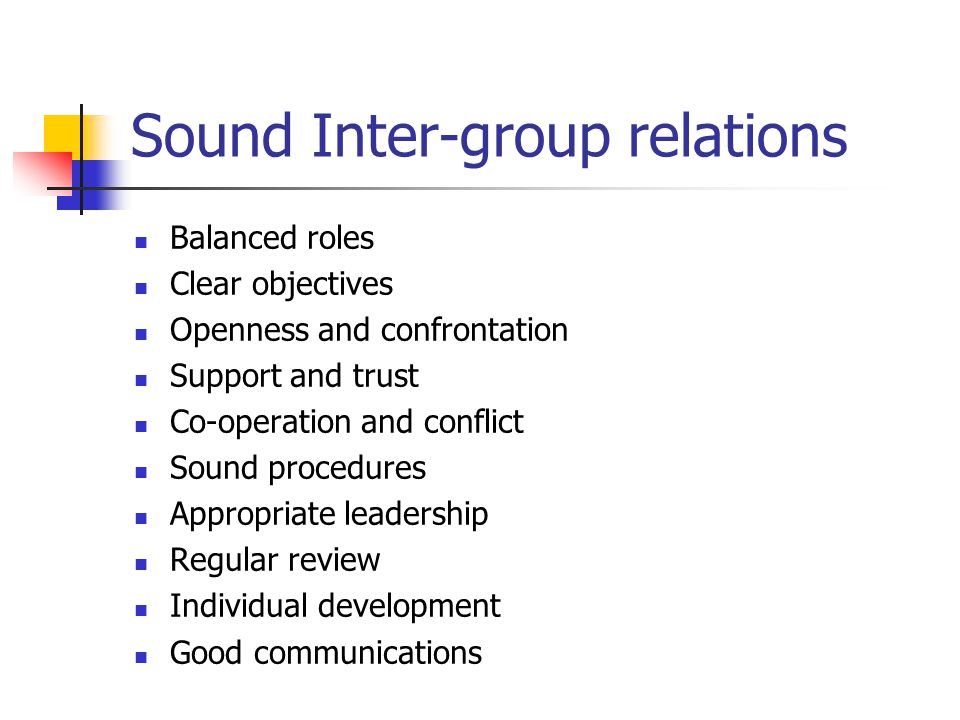 Sound Inter-group relations

- Balanced roles
- Clear objectives
- Openness and confrontation
- Support and trust
- Co-operation and conflict
- Sound procedures
- Appropriate leadership
- Regular review
- Individual development
- Good communications